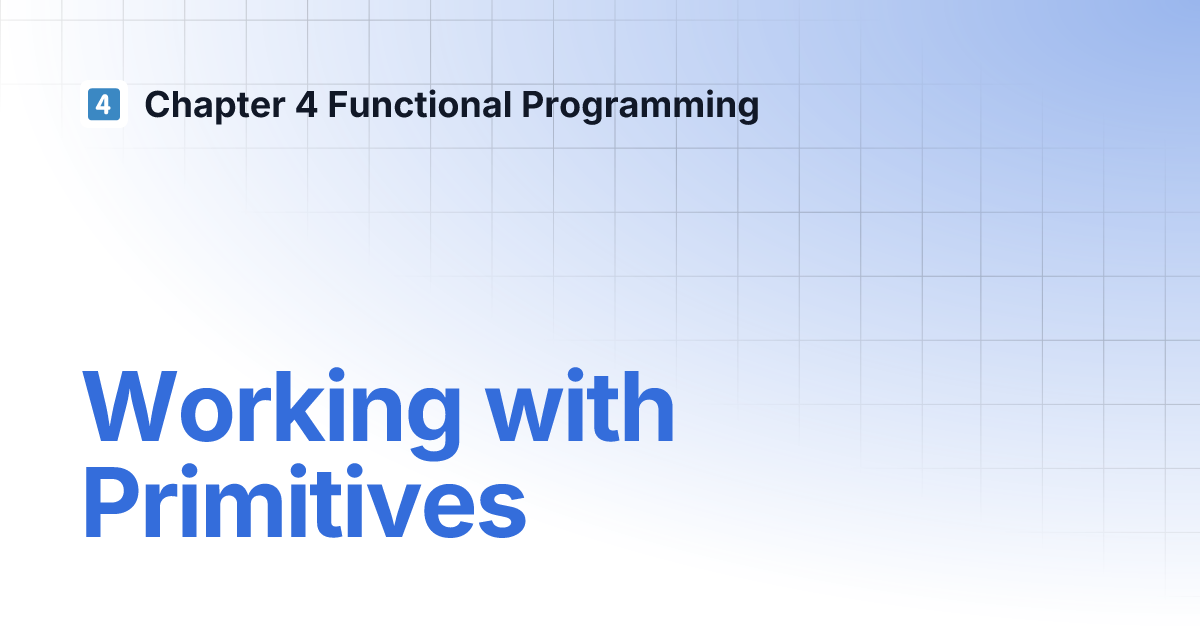 4 Chapter 4 Functional Programming

Working with Primitives